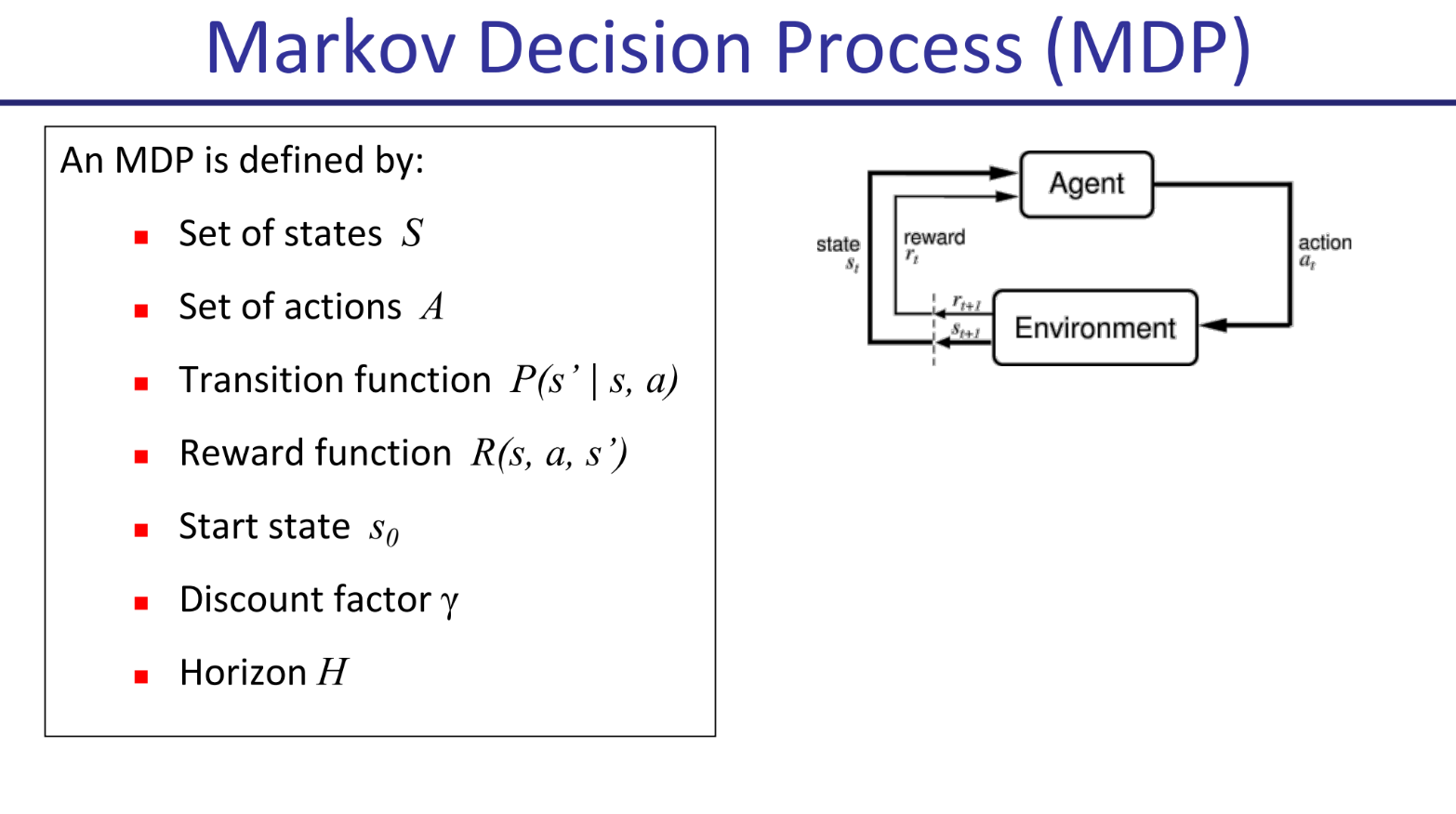 Markov Decision Process (MDP)

An MDP is defined by:

- Set of states $S$
- Set of actions $A$
- Transition function $P(s' \mid s, a)$
- Reward function $R(s, a, s')$
- Start state $s_0$
- Discount factor $\gamma$
- Horizon $H$

Agent

state $s_t$

reward $r_t$

action $a_t$

$r_{t+1}$

$s_{t+1}$

Environment